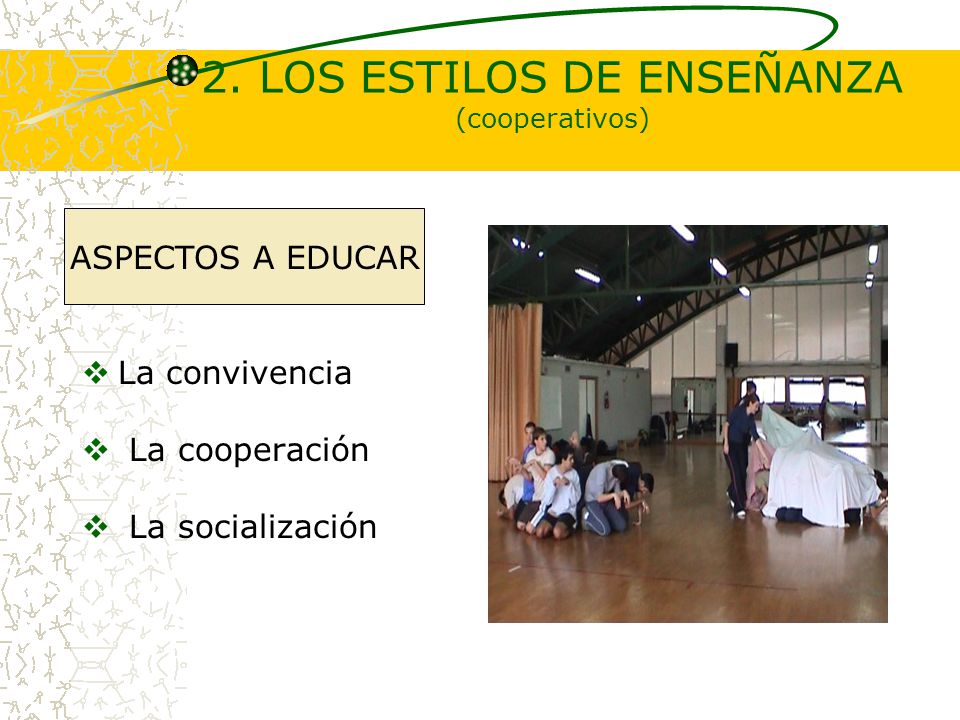 2. LOS ESTILOS DE ENSEÑANZA
(cooperativos)

ASPECTOS A EDUCAR

❖ La convivencia

❖ La cooperación

❖ La socialización